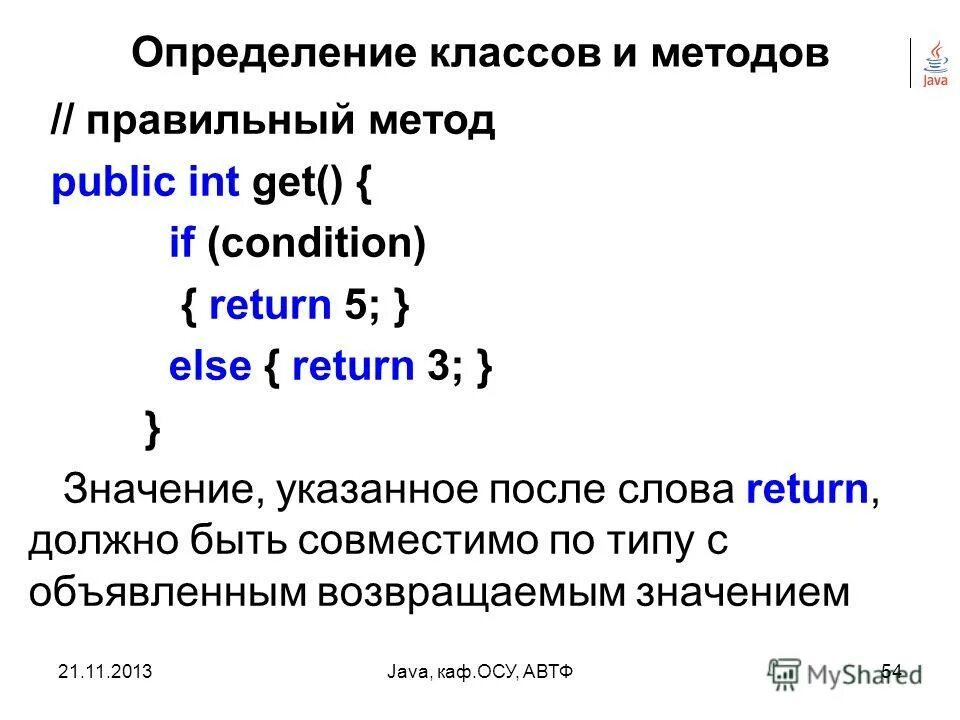 Определение классов и методов

Java

// правильный метод
public int get() {
if (condition)
{ return 5; }
else { return 3; }
}

Значение, указанное после слова return, должно быть совместимо по типу с объявленным возвращаемым значением

21.11.2013

Java, каф.ОСУ, АВТФ

54

MyShared